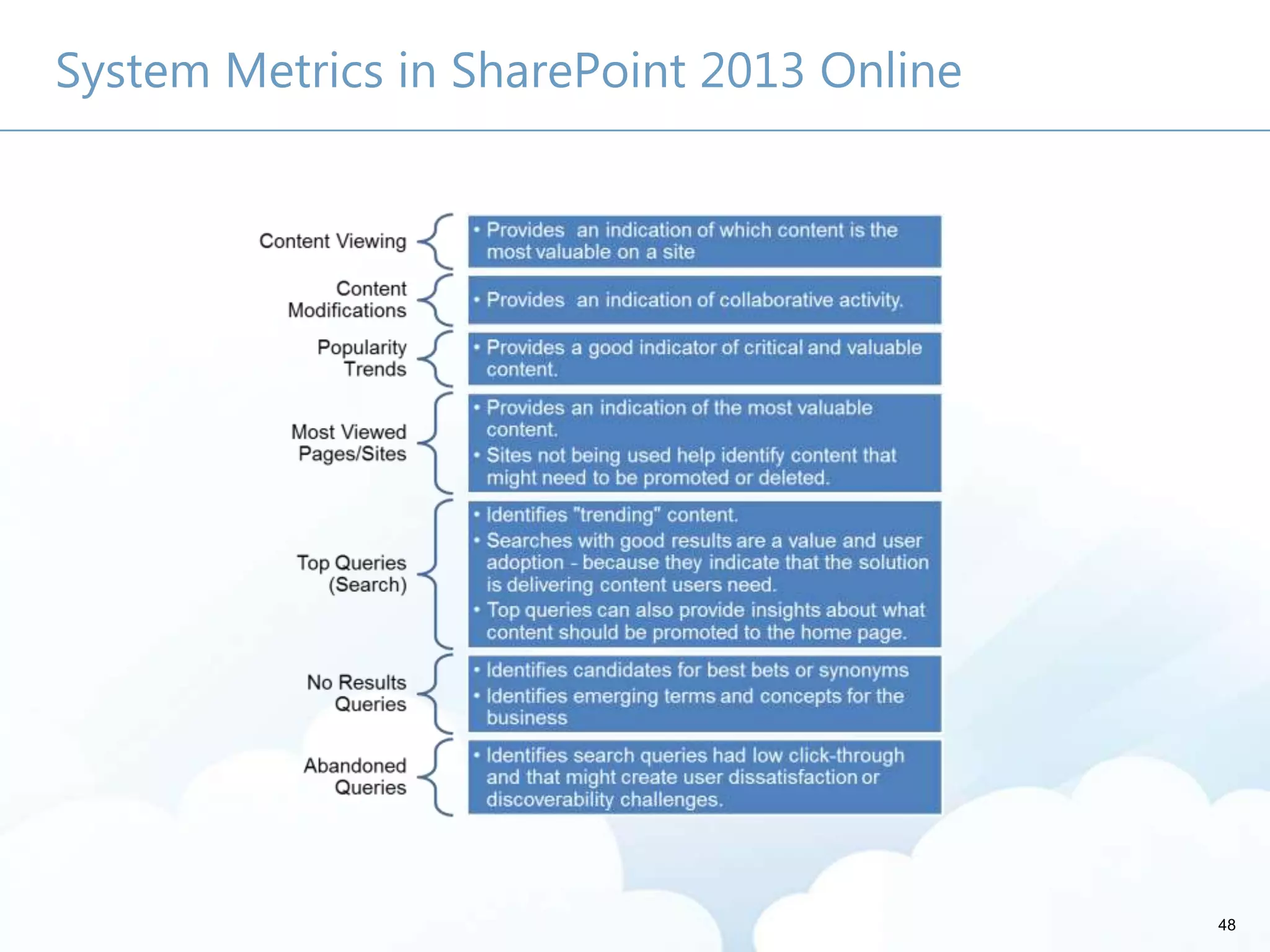 System Metrics in SharePoint 2013 Online

Content Viewing

• Provides an indication of which content is the most valuable on a site

Content Modifications

• Provides an indication of collaborative activity.

Popularity Trends

• Provides a good indicator of critical and valuable content.

Most Viewed Pages/Sites

• Provides an indication of the most valuable content.
• Sites not being used help identify content that might need to be promoted or deleted.

Top Queries (Search)

• Identifies "trending" content.
• Searches with good results are a value and user adoption - because they indicate that the solution is delivering content users need.
• Top queries can also provide insights about what content should be promoted to the home page.

No Results Queries

• Identifies candidates for best bets or synonyms
• Identifies emerging terms and concepts for the business

Abandoned Queries

• Identifies search queries had low click-through and that might create user dissatisfaction or discoverability challenges.

48